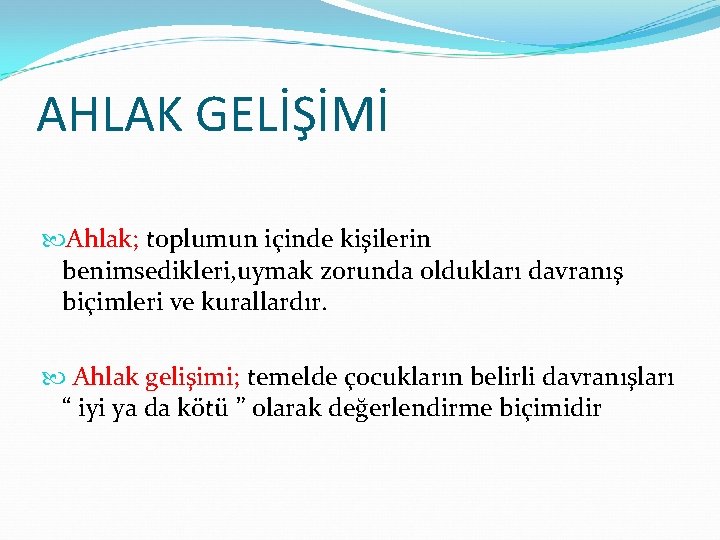 AHLAK GELİŞİMİ

Ahlak; toplumun içinde kişilerin benimsedikleri,uymak zorunda oldukları davranış biçimleri ve kurallardır.

Ahlak gelişimi; temelde çocukların belirli davranışları “ iyi ya da kötü ” olarak değerlendirme biçimidir